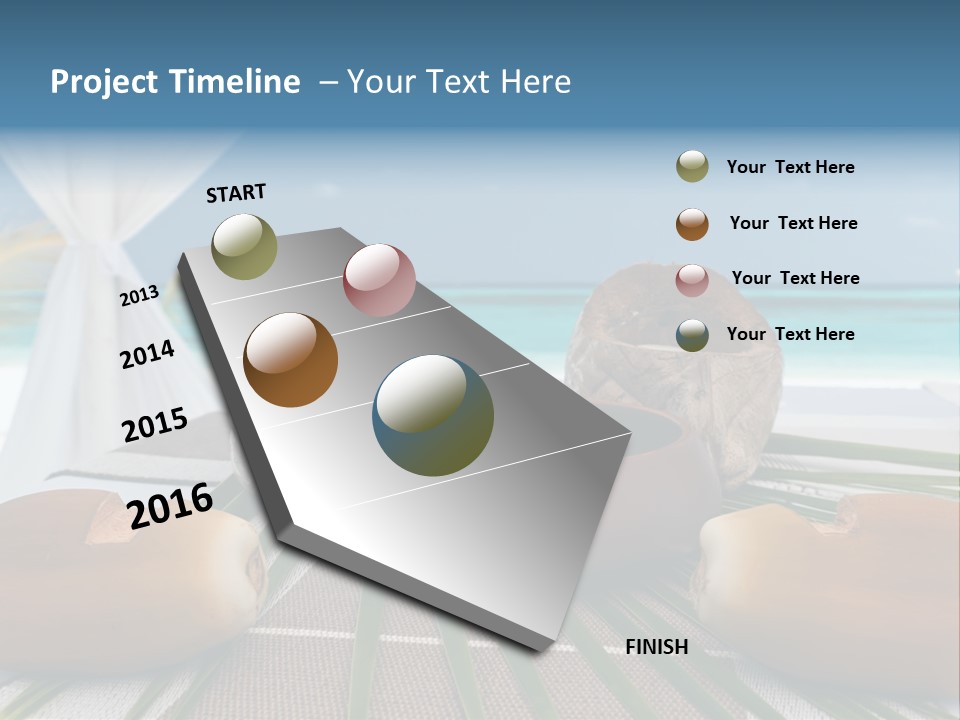 Project Timeline – Your Text Here

START

2013

2014

2015

2016

FINISH

Your Text Here

Your Text Here

Your Text Here

Your Text Here